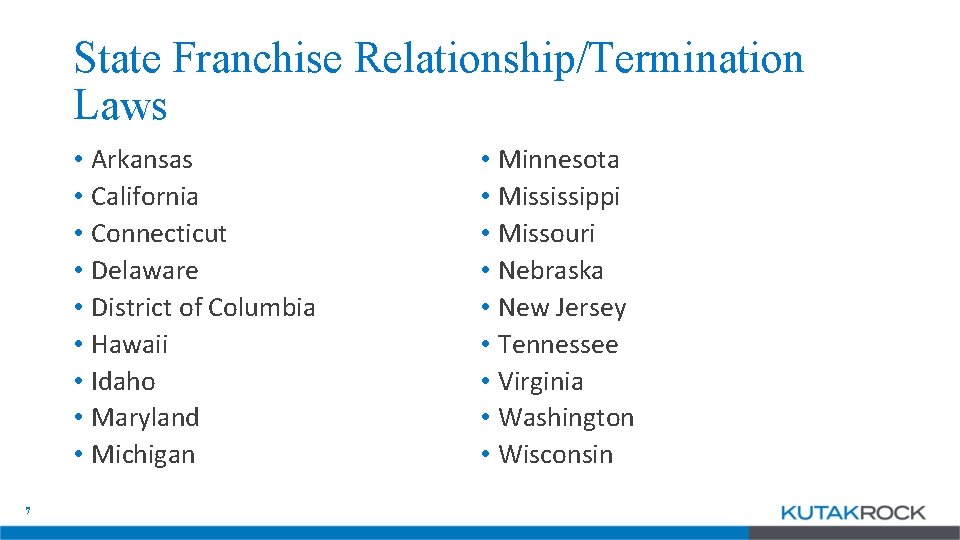 State Franchise Relationship/Termination Laws

• Arkansas
• California
• Connecticut
• Delaware
• District of Columbia
• Hawaii
• Idaho
• Maryland
• Michigan

• Minnesota
• Mississippi
• Missouri
• Nebraska
• New Jersey
• Tennessee
• Virginia
• Washington
• Wisconsin

7

KUTAKROCK